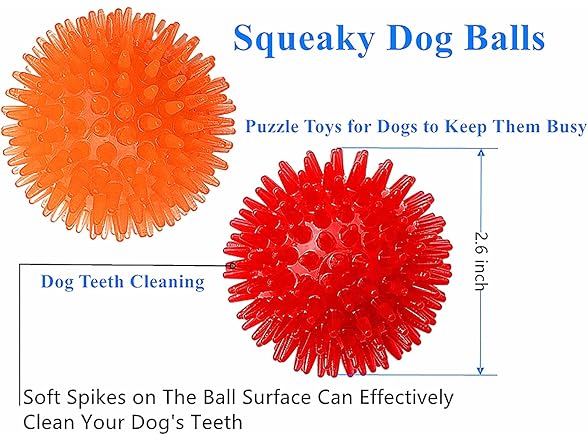 Squeaky Dog Balls

Puzzle Toys for Dogs to Keep Them Busy

2.6 inch

Dog Teeth Cleaning

Soft Spikes on The Ball Surface Can Effectively Clean Your Dog's Teeth